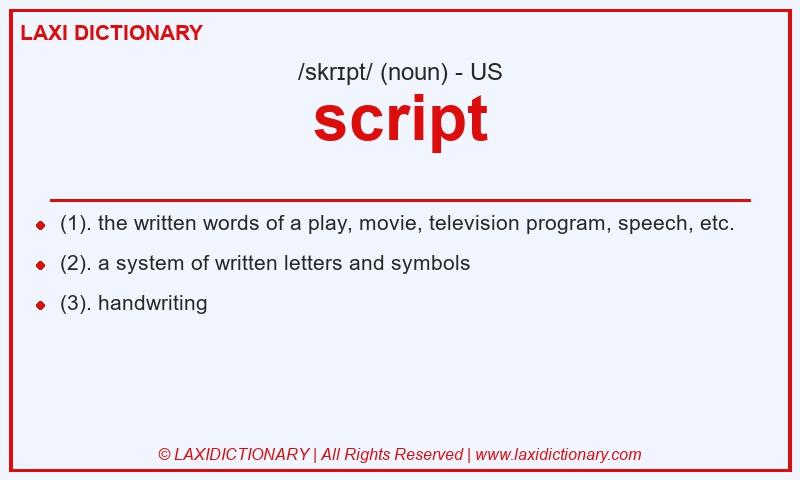 LAXI DICTIONARY

/skrɪpt/ (noun) - US

script

- (1). the written words of a play, movie, television program, speech, etc.
- (2). a system of written letters and symbols
- (3). handwriting

© LAXIDICTIONARY | All Rights Reserved | www.laxidictionary.com